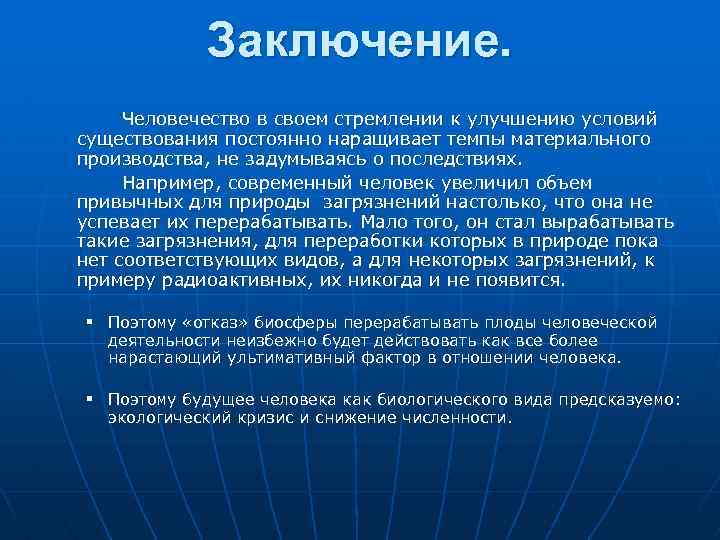 Заключение.

Человечество в своем стремлении к улучшению условий существования постоянно наращивает темпы материального производства, не задумываясь о последствиях.

Например, современный человек увеличил объем привычных для природы загрязнений настолько, что она не успевает их перерабатывать. Мало того, он стал вырабатывать такие загрязнения, для переработки которых в природе пока нет соответствующих видов, а для некоторых загрязнений, к примеру радиоактивных, их никогда и не появится.

▪ Поэтому «отказ» биосферы перерабатывать плоды человеческой деятельности неизбежно будет действовать как все более нарастающий ультимативный фактор в отношении человека.

▪ Поэтому будущее человека как биологического вида предсказуемо: экологический кризис и снижение численности.